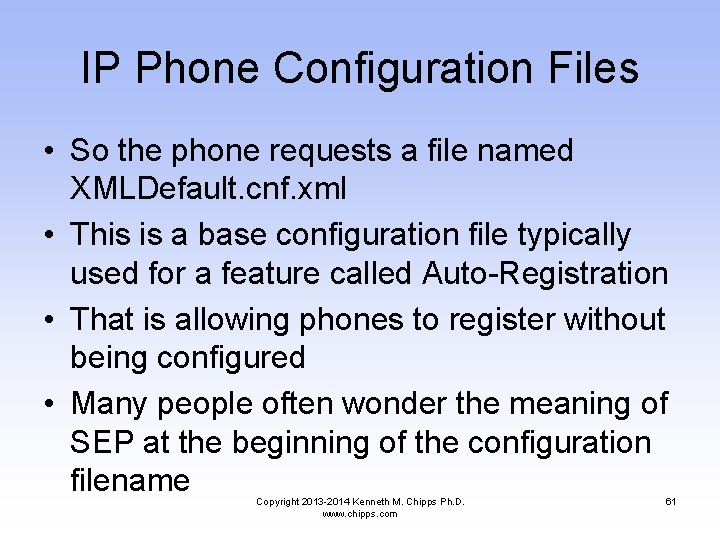 IP Phone Configuration Files

• So the phone requests a file named XMLDefault.cnf.xml
• This is a base configuration file typically used for a feature called Auto-Registration
• That is allowing phones to register without being configured
• Many people often wonder the meaning of SEP at the beginning of the configuration filename

Copyright 2013-2014 Kenneth M. Chipps Ph.D.
www.chipps.com

61